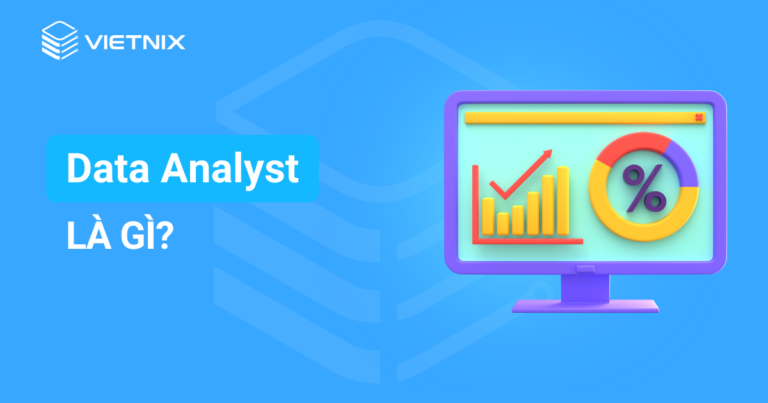 VIETNIX

Data Analyst

LÀ GÌ?

%